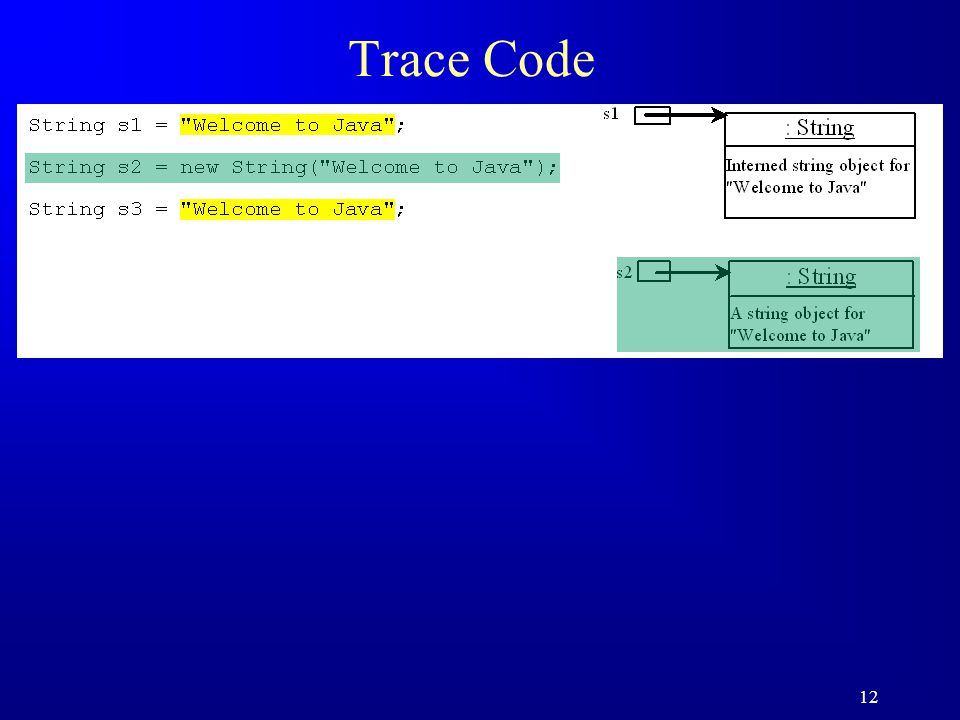 Trace Code

String s1 = "Welcome to Java";

String s2 = new String("Welcome to Java");

String s3 = "Welcome to Java";

s1

: String

Interned string object for "Welcome to Java"

s2

: String

A string object for "Welcome to Java"

12